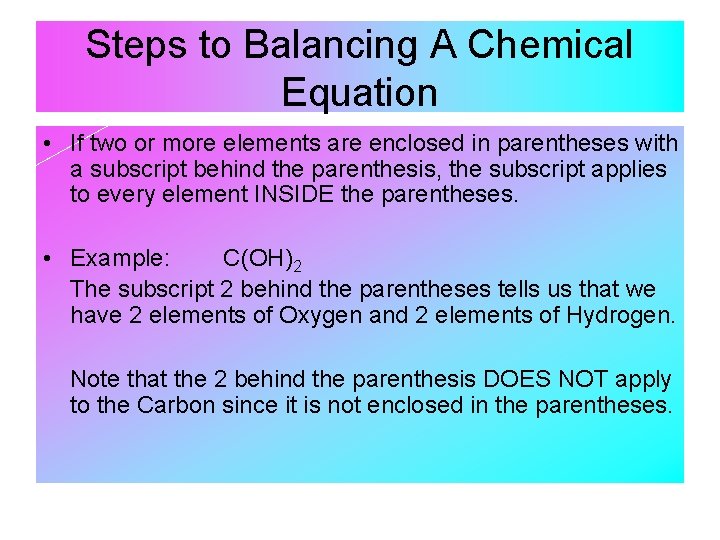 Steps to Balancing A Chemical Equation

• If two or more elements are enclosed in parentheses with a subscript behind the parenthesis, the subscript applies to every element INSIDE the parentheses.

• Example: $C(OH)_2$
The subscript 2 behind the parentheses tells us that we have 2 elements of Oxygen and 2 elements of Hydrogen.

Note that the 2 behind the parenthesis DOES NOT apply to the Carbon since it is not enclosed in the parentheses.